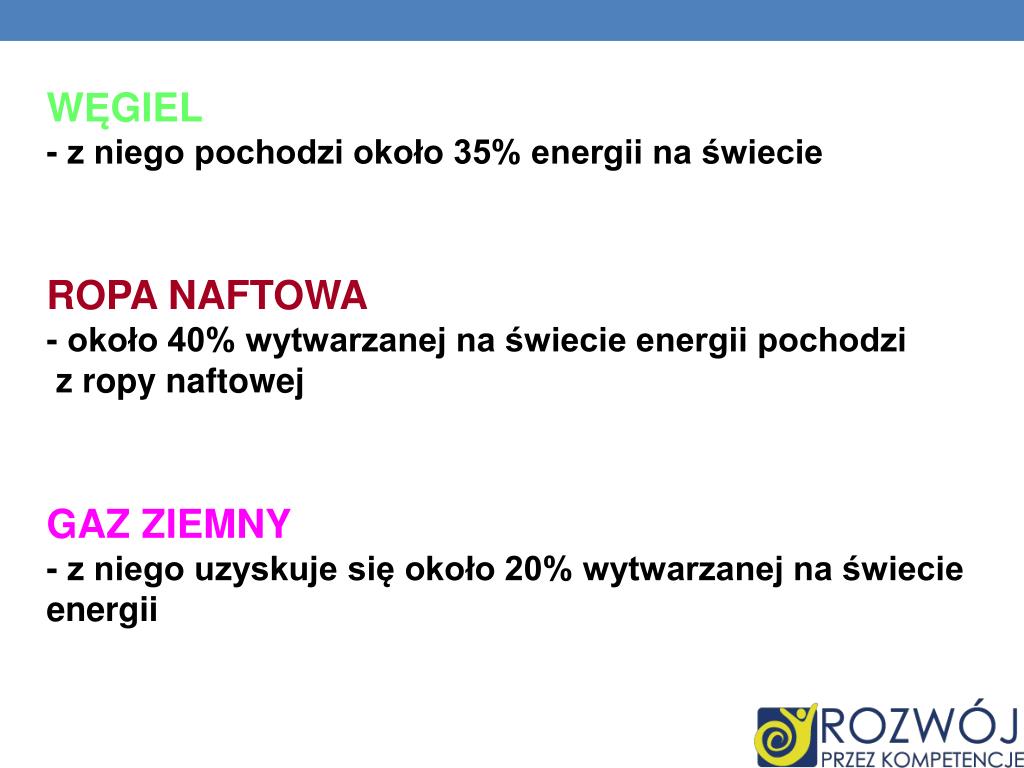 WĘGIEL
- z niego pochodzi około 35% energii na świecie

ROPA NAFTOWA
- około 40% wytwarzanej na świecie energii pochodzi z ropy naftowej

GAZ ZIEMNY
- z niego uzyskuje się około 20% wytwarzanej na świecie energii

ROZWÓJ
PRZEZ KOMPETENCJE